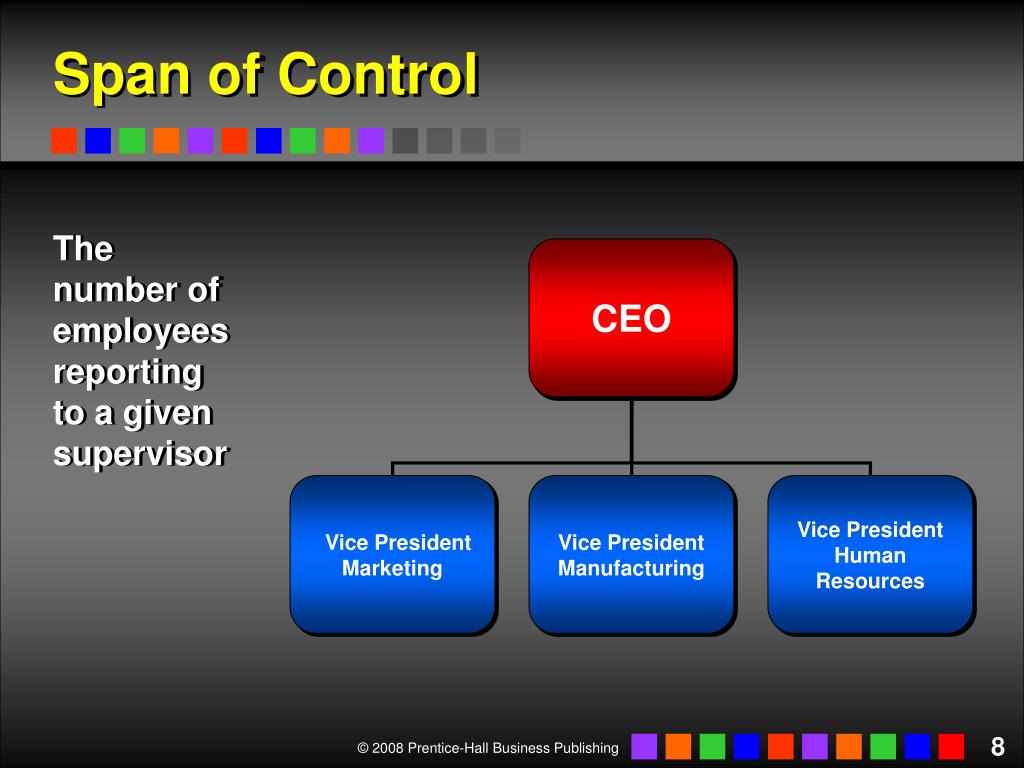 Span of Control

The number of employees reporting to a given supervisor

CEO

Vice President Marketing

Vice President Manufacturing

Vice President Human Resources

© 2008 Prentice-Hall Business Publishing

8